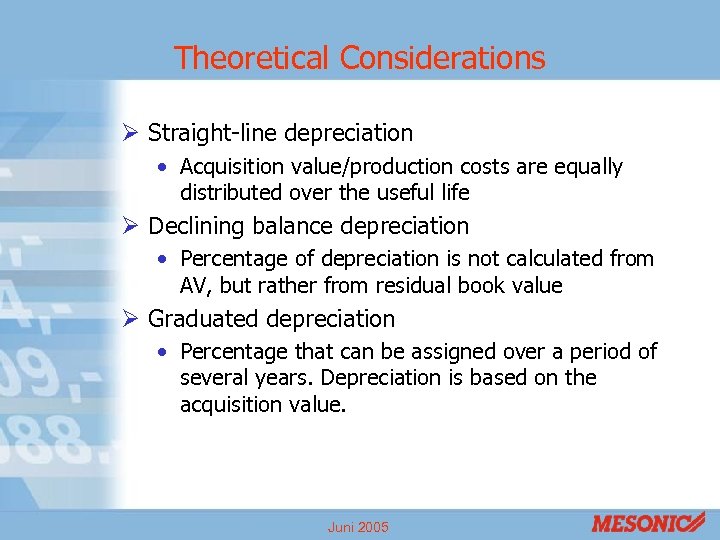 Theoretical Considerations

➢ Straight-line depreciation
• Acquisition value/production costs are equally distributed over the useful life

➢ Declining balance depreciation
• Percentage of depreciation is not calculated from AV, but rather from residual book value

➢ Graduated depreciation
• Percentage that can be assigned over a period of several years. Depreciation is based on the acquisition value.

Juni 2005

MESONIC